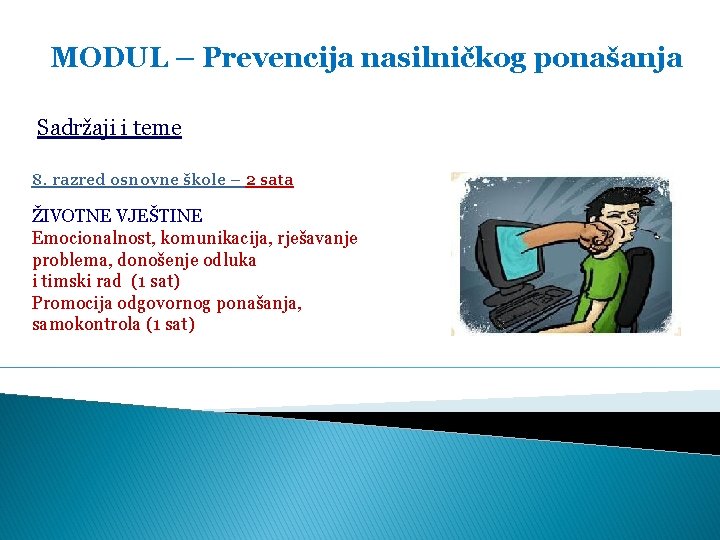 MODUL – Prevencija nasilničkog ponašanja

Sadržaji i teme

8. razred osnovne škole – 2 sata

ŽIVOTNE VJEŠTINE
Emocionalnost, komunikacija, rješavanje problema, donošenje odluka i timski rad (1 sat)
Promocija odgovornog ponašanja, samokontrola (1 sat)